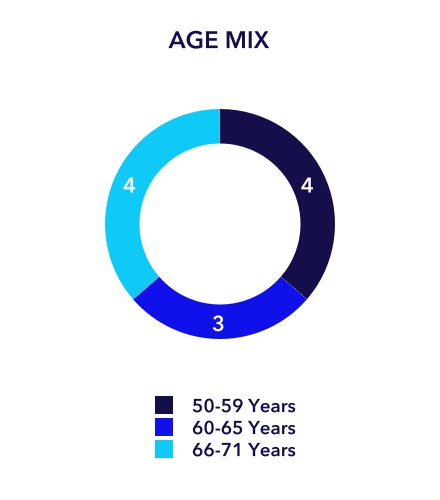 AGE MIX

4

4

3

50-59 Years
60-65 Years
66-71 Years